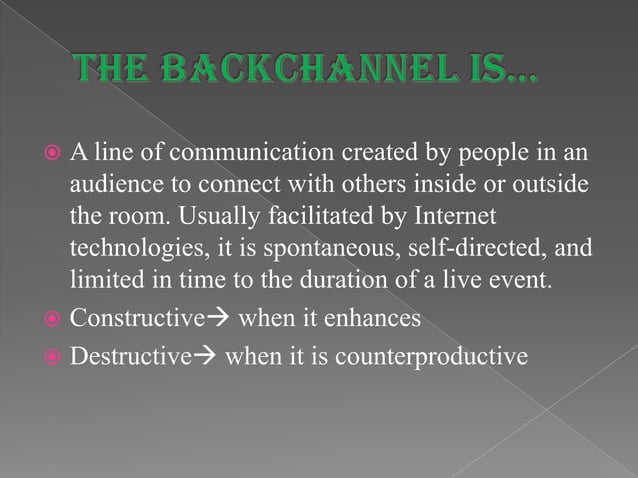 THE BACKCHANNEL IS…

A line of communication created by people in an audience to connect with others inside or outside the room. Usually facilitated by Internet technologies, it is spontaneous, self-directed, and limited in time to the duration of a live event.

Constructive→ when it enhances

Destructive→ when it is counterproductive